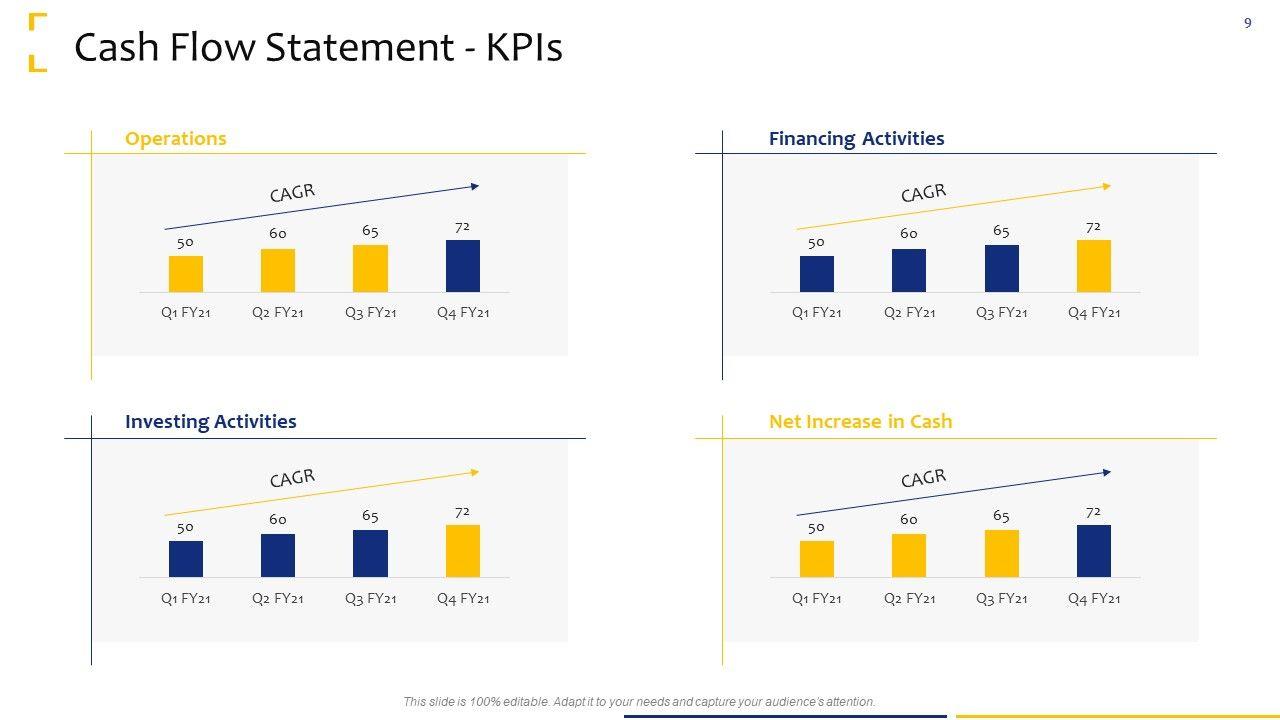 Cash Flow Statement - KPIs

9

Operations

CAGR

50 60 65 72

Q1 FY21 Q2 FY21 Q3 FY21 Q4 FY21

Financing Activities

CAGR

50 60 65 72

Q1 FY21 Q2 FY21 Q3 FY21 Q4 FY21

Investing Activities

CAGR

50 60 65 72

Q1 FY21 Q2 FY21 Q3 FY21 Q4 FY21

Net Increase in Cash

CAGR

50 60 65 72

Q1 FY21 Q2 FY21 Q3 FY21 Q4 FY21

This slide is 100% editable. Adapt it to your needs and capture your audience's attention.